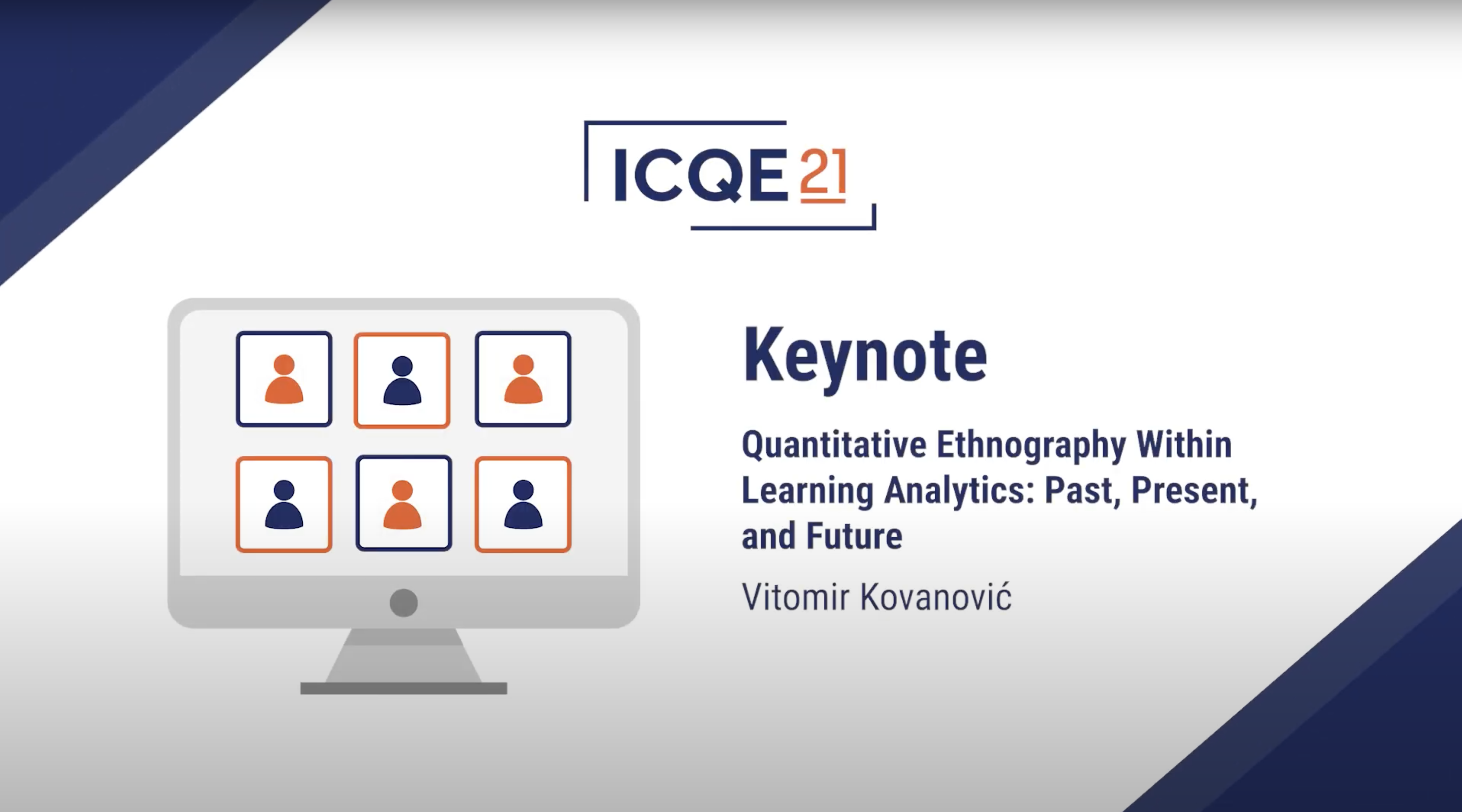 ICQE 21

Keynote

Quantitative Ethnography Within Learning Analytics: Past, Present, and Future

Vitomir Kovanović